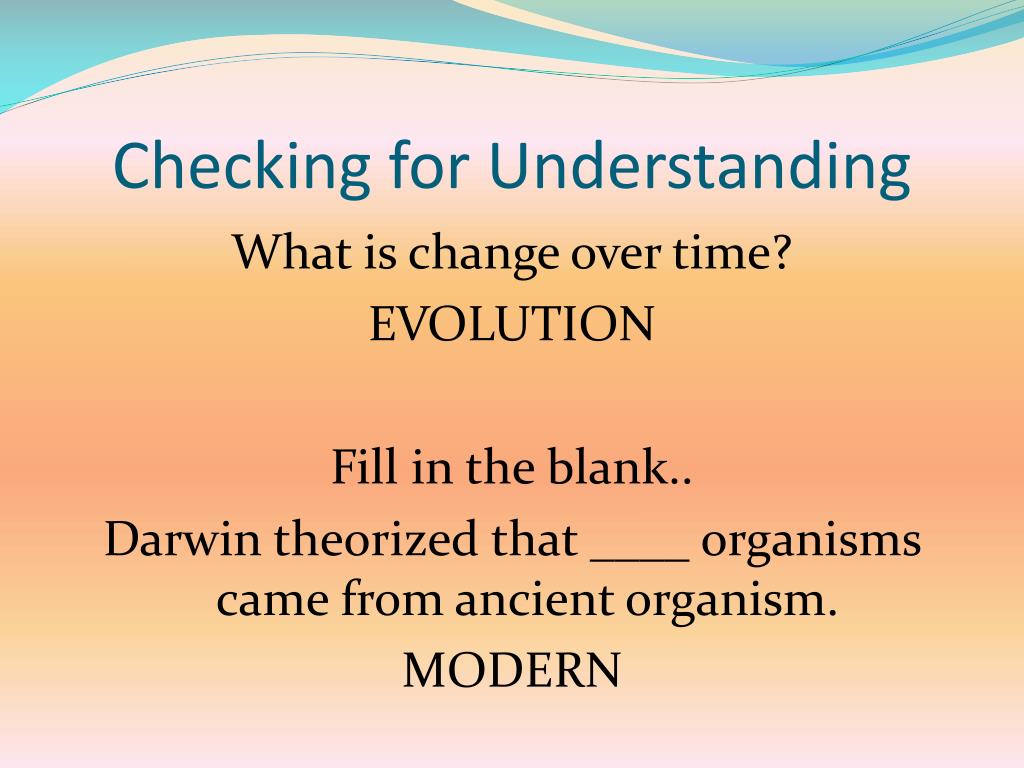 Checking for Understanding

What is change over time?
EVOLUTION

Fill in the blank..
Darwin theorized that ____ organisms came from ancient organism.
MODERN